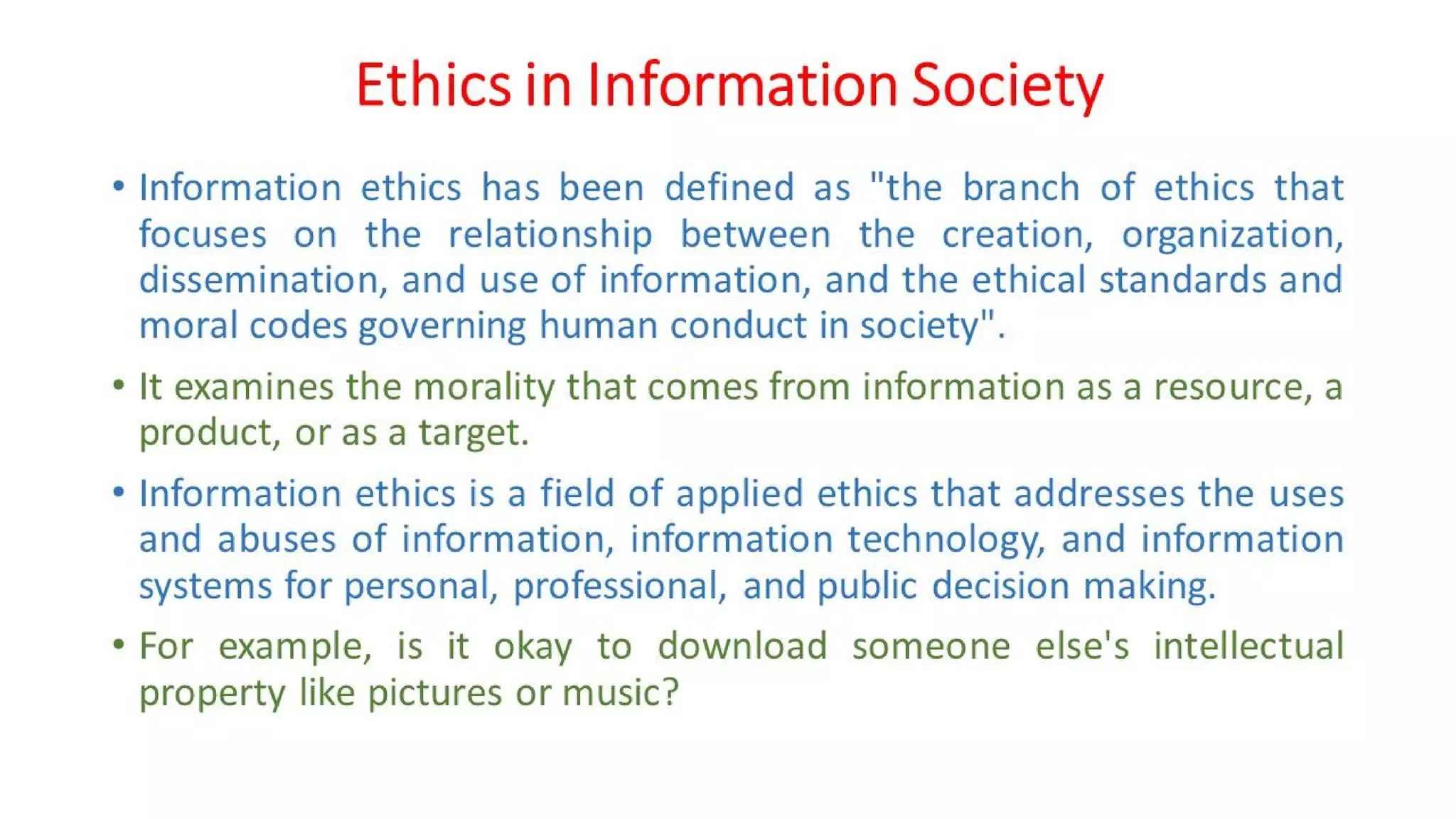 Ethics in Information Society

• Information ethics has been defined as "the branch of ethics that focuses on the relationship between the creation, organization, dissemination, and use of information, and the ethical standards and moral codes governing human conduct in society".

• It examines the morality that comes from information as a resource, a product, or as a target.

• Information ethics is a field of applied ethics that addresses the uses and abuses of information, information technology, and information systems for personal, professional, and public decision making.

• For example, is it okay to download someone else's intellectual property like pictures or music?